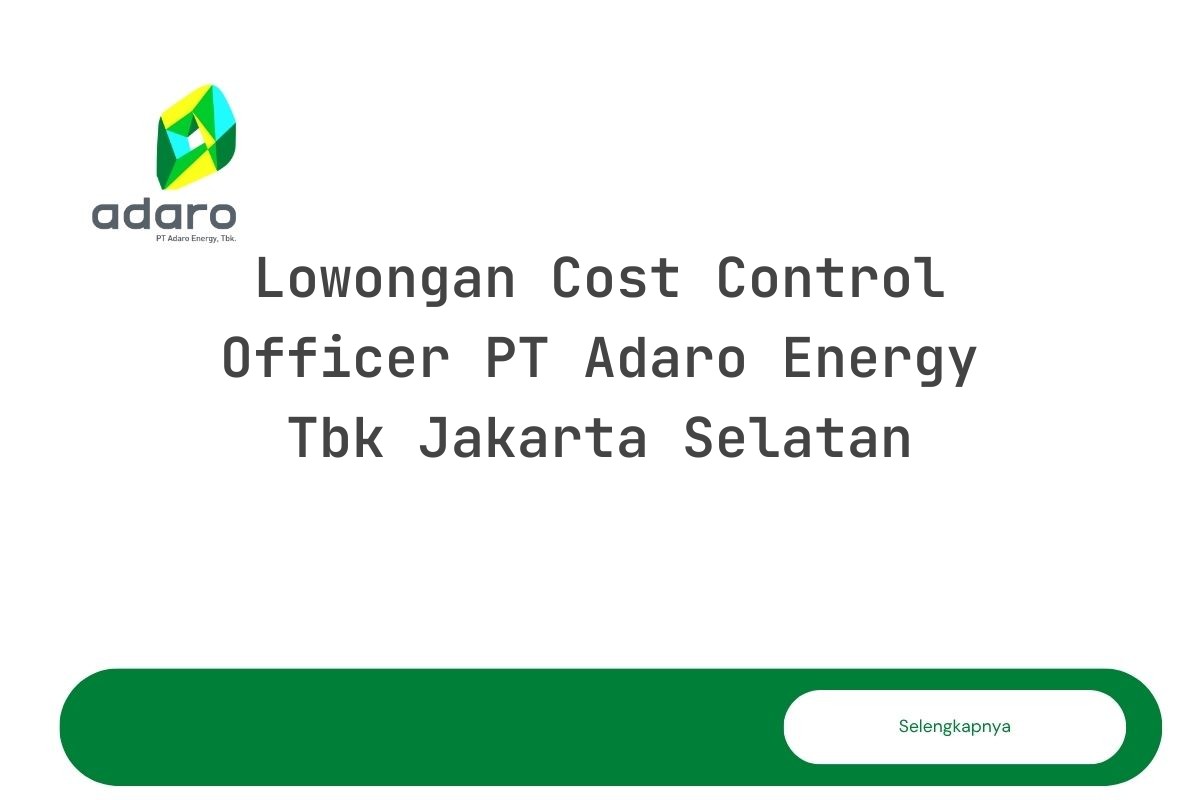 adaro
PT Adaro Energy, Tbk.

Lowongan Cost Control Officer PT Adaro Energy Tbk Jakarta Selatan

Selengkapnya